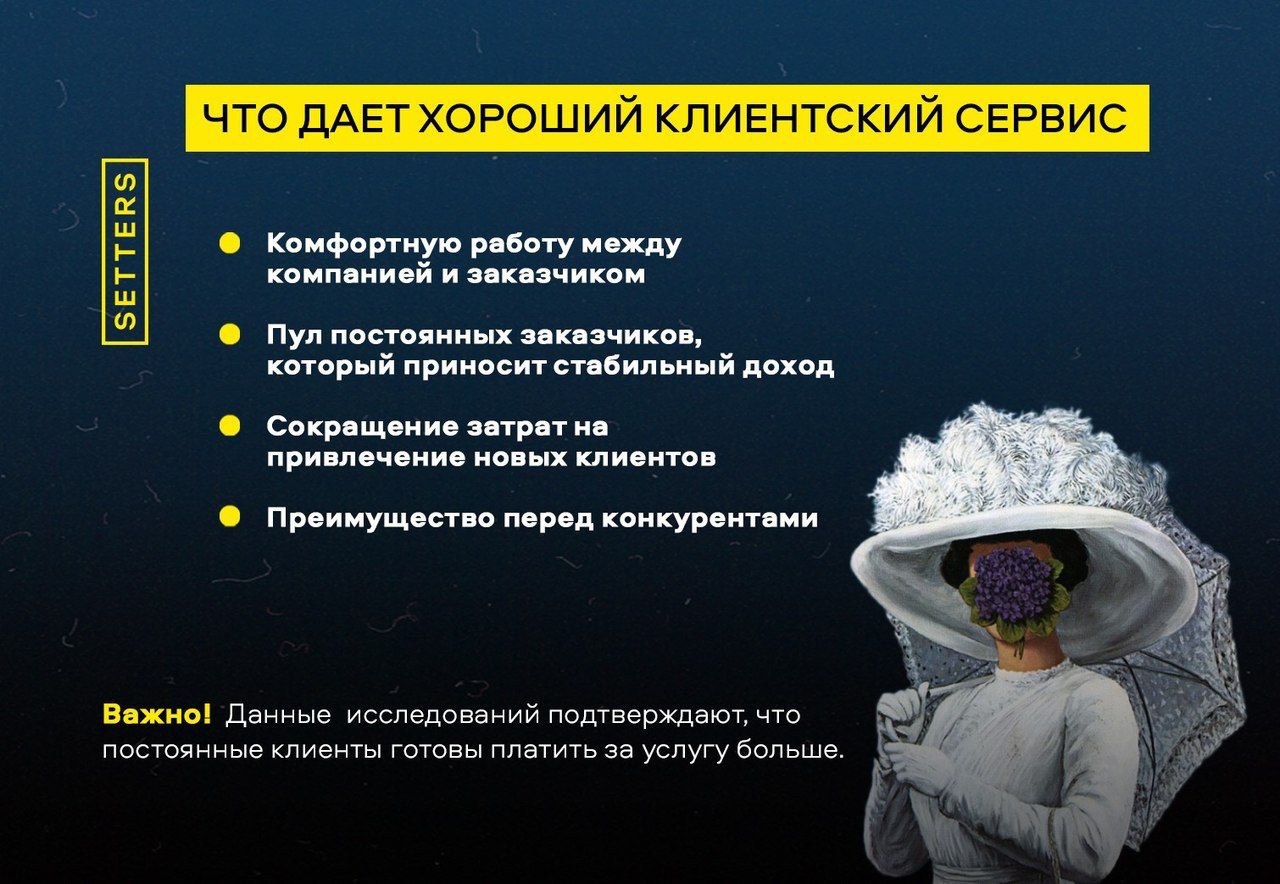 ЧТО ДАЕТ ХОРОШИЙ КЛИЕНТСКИЙ СЕРВИС

SETTERS

Комфортную работу между компанией и заказчиком

Пул постоянных заказчиков, который приносит стабильный доход

Сокращение затрат на привлечение новых клиентов

Преимущество перед конкурентами

Важно! Данные исследований подтверждают, что постоянные клиенты готовы платить за услугу больше.